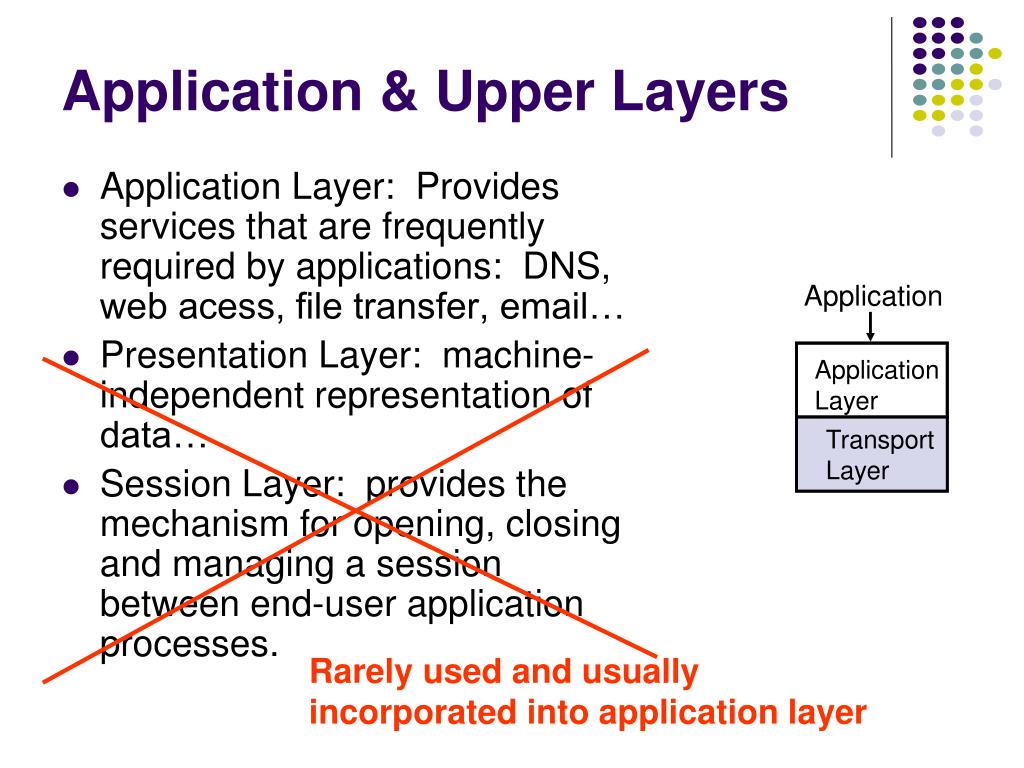 Application & Upper Layers

- Application Layer: Provides services that are frequently required by applications: DNS, web acess, file transfer, email…
- Presentation Layer: machine-independent representation of data…
- Session Layer: provides the mechanism for opening, closing and managing a session between end-user application processes.

Rarely used and usually incorporated into application layer

Application

Application Layer

Transport Layer